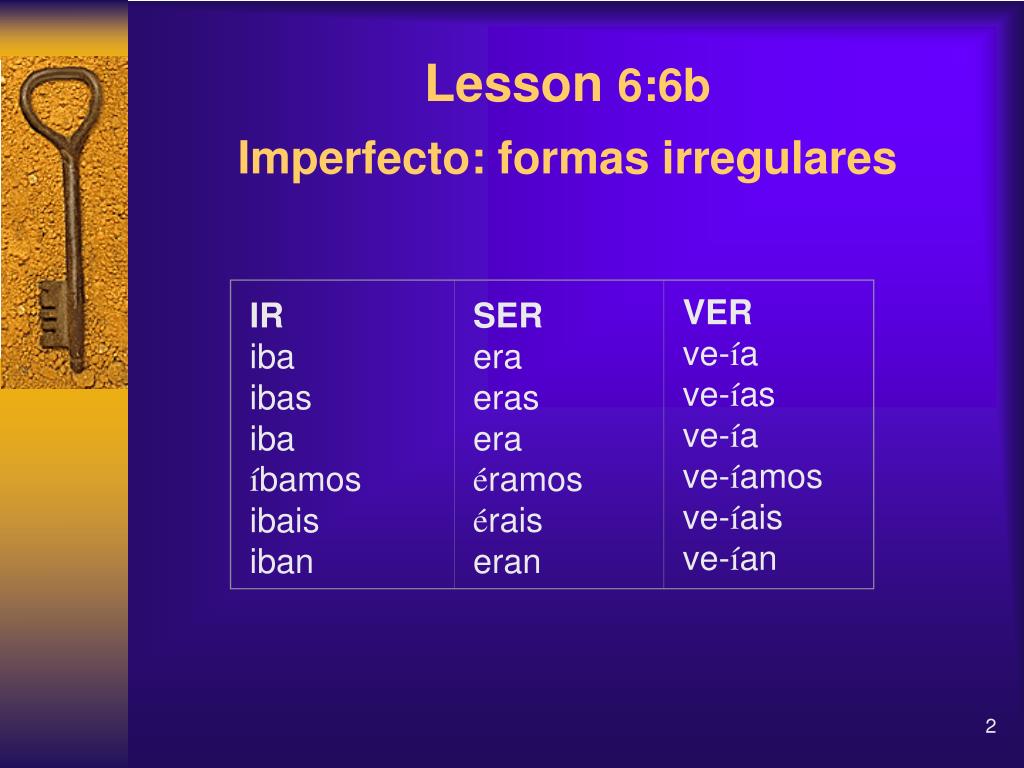 Lesson 6:6b
Imperfecto: formas irregulares

| IR | SER | VER |
|---|---|---|
| iba | era | ve-ía |
| ibas | eras | ve-ías |
| iba | era | ve-ía |
| íbamos | éramos | ve-íamos |
| ibais | érais | ve-íais |
| iban | eran | ve-ían |

2